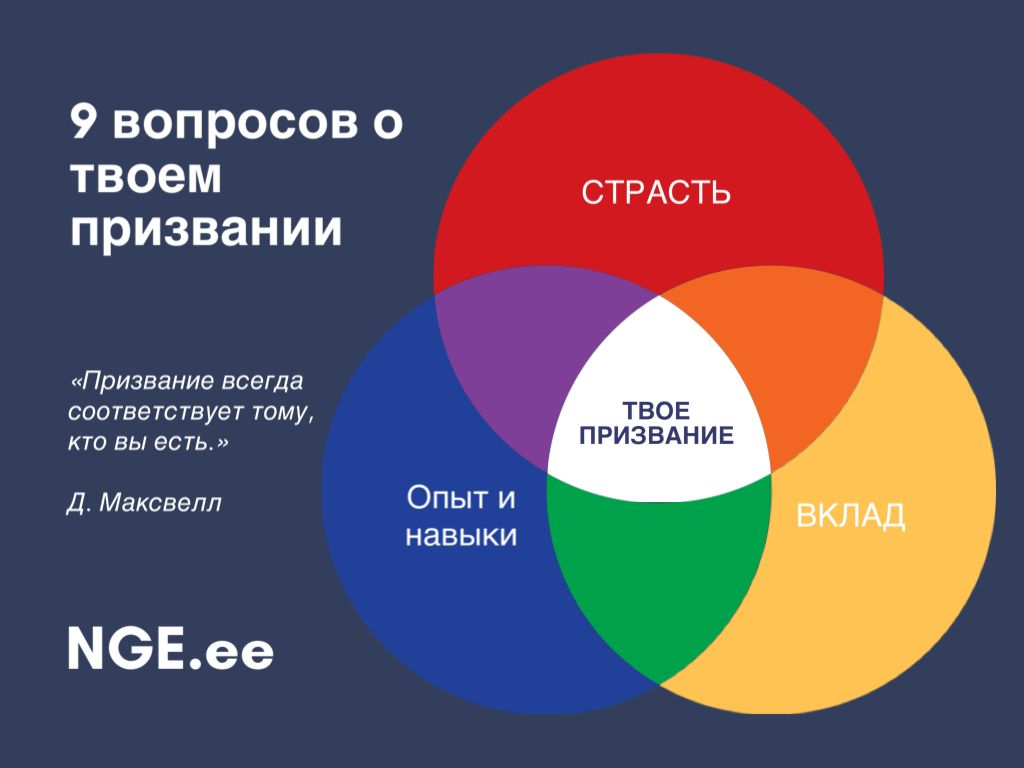 9 вопросов о твоем призвании

«Призвание всегда соответствует тому, кто вы есть.»

Д. Максвелл

NGE.ee

СТРАСТЬ

ТВОЕ ПРИЗВАНИЕ

Опыт и навыки

ВКЛАД